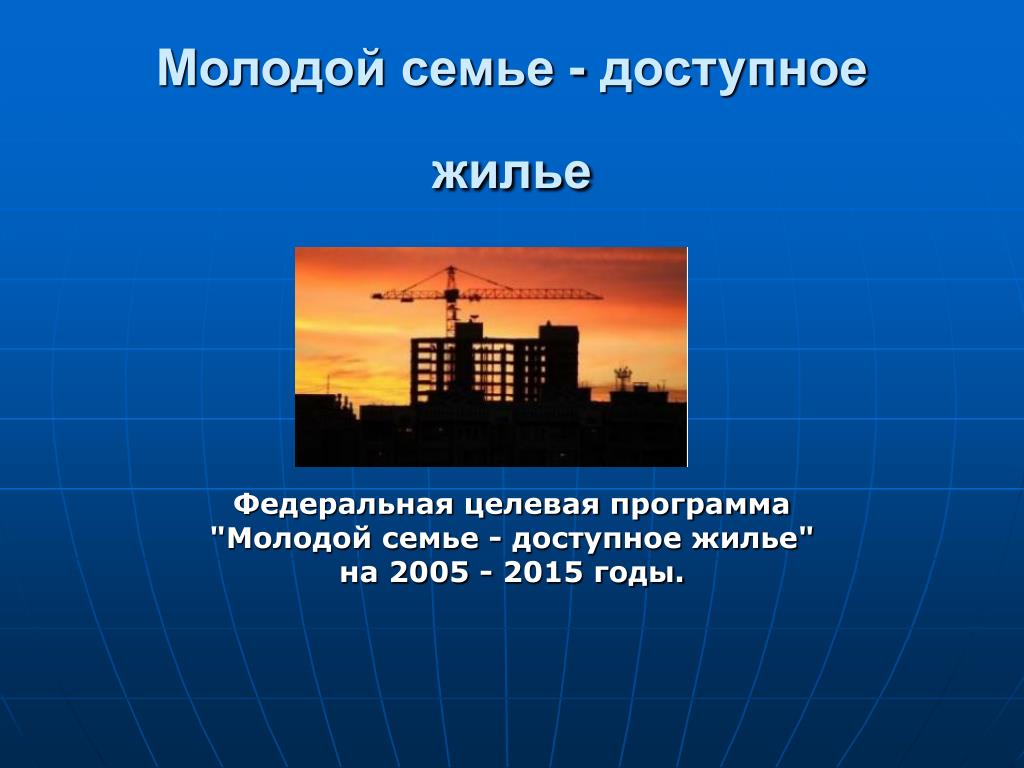 Молодой семье - доступное жилье

Федеральная целевая программа "Молодой семье - доступное жилье" на 2005 - 2015 годы.